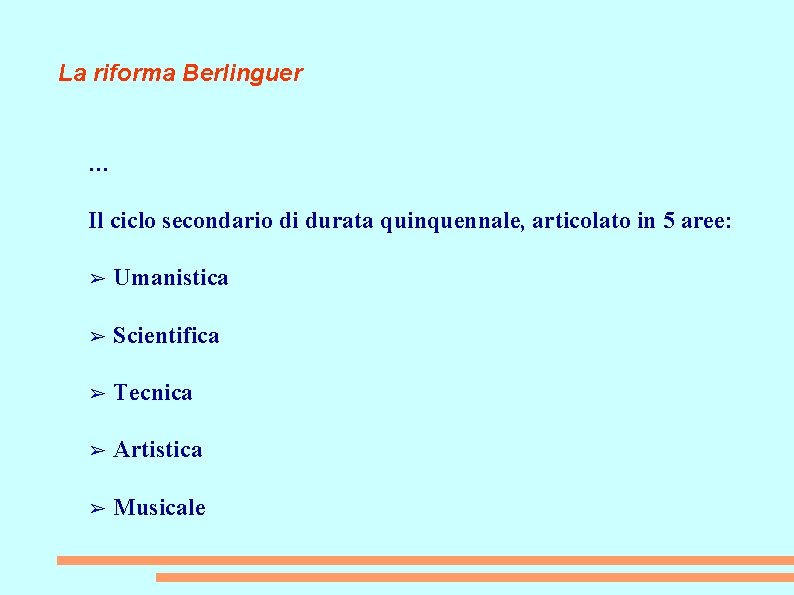 La riforma Berlinguer

…

Il ciclo secondario di durata quinquennale, articolato in 5 aree:

➢ Umanistica

➢ Scientifica

➢ Tecnica

➢ Artistica

➢ Musicale